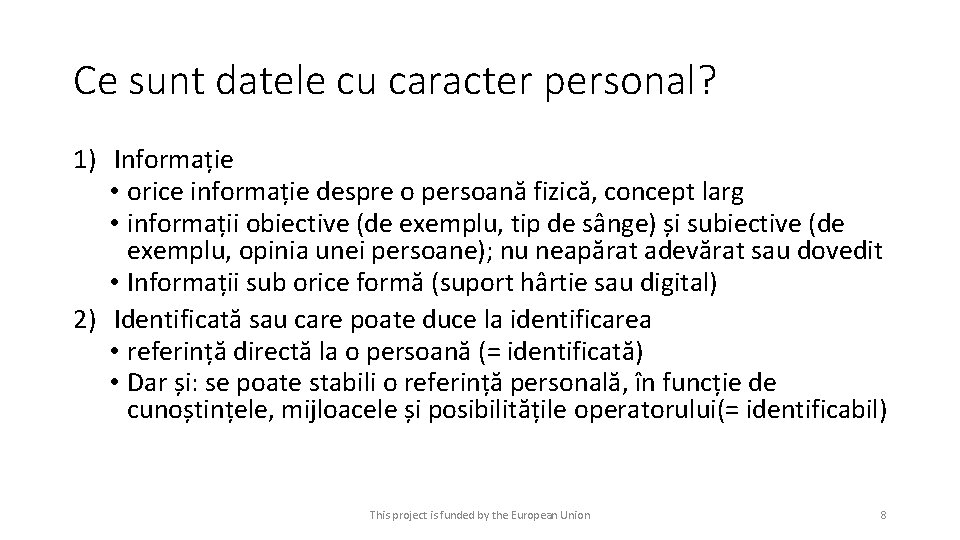 Ce sunt datele cu caracter personal?

1) Informație
• orice informație despre o persoană fizică, concept larg
• informații obiective (de exemplu, tip de sânge) și subiective (de exemplu, opinia unei persoane); nu neapărat adevărat sau dovedit
• Informații sub orice formă (suport hârtie sau digital)
2) Identificată sau care poate duce la identificarea
• referință directă la o persoană (= identificată)
• Dar și: se poate stabili o referință personală, în funcție de cunoștințele, mijloacele și posibilitățile operatorului(= identificabil)

This project is funded by the European Union

8